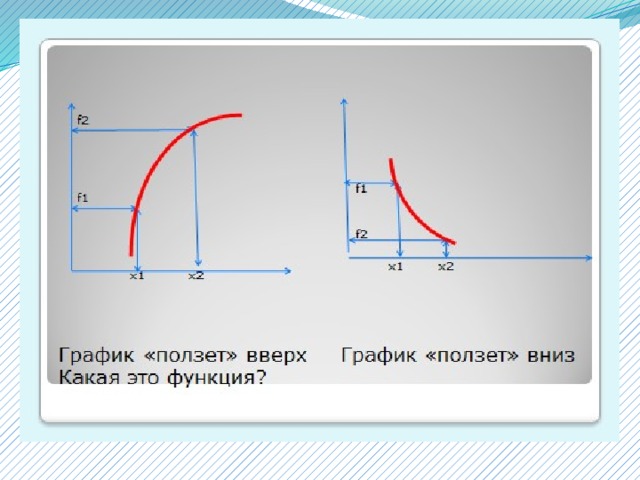 f2

f1

x1 x2

f1

f2

x1 x2

График «ползет» вверх График «ползет» вниз
Какая это функция?